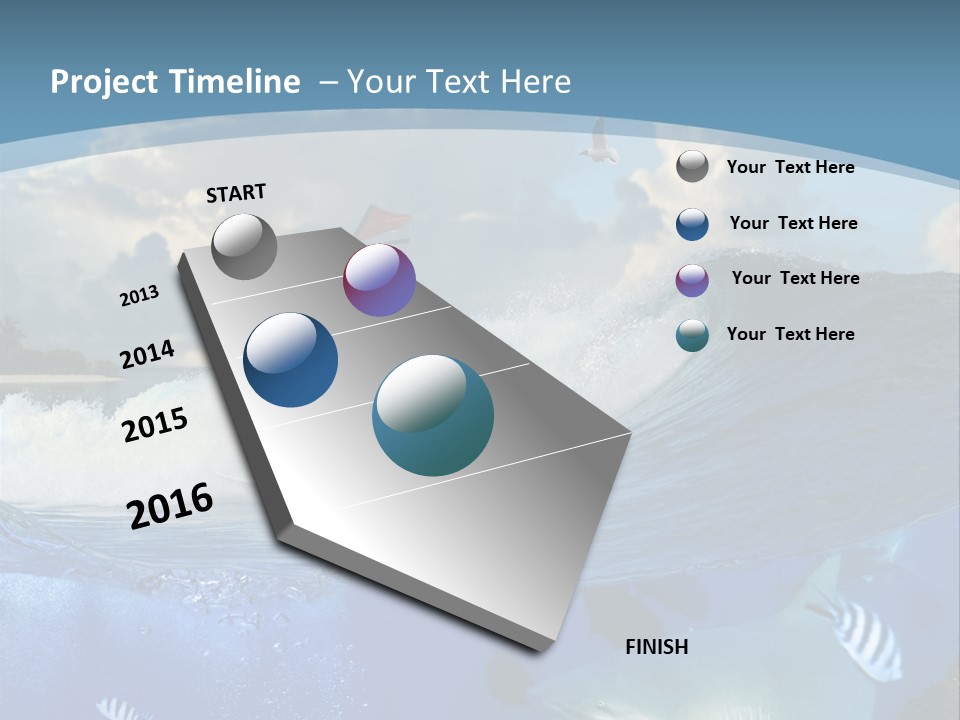 Project Timeline – Your Text Here

START

2013

2014

2015

2016

FINISH

Your Text Here

Your Text Here

Your Text Here

Your Text Here